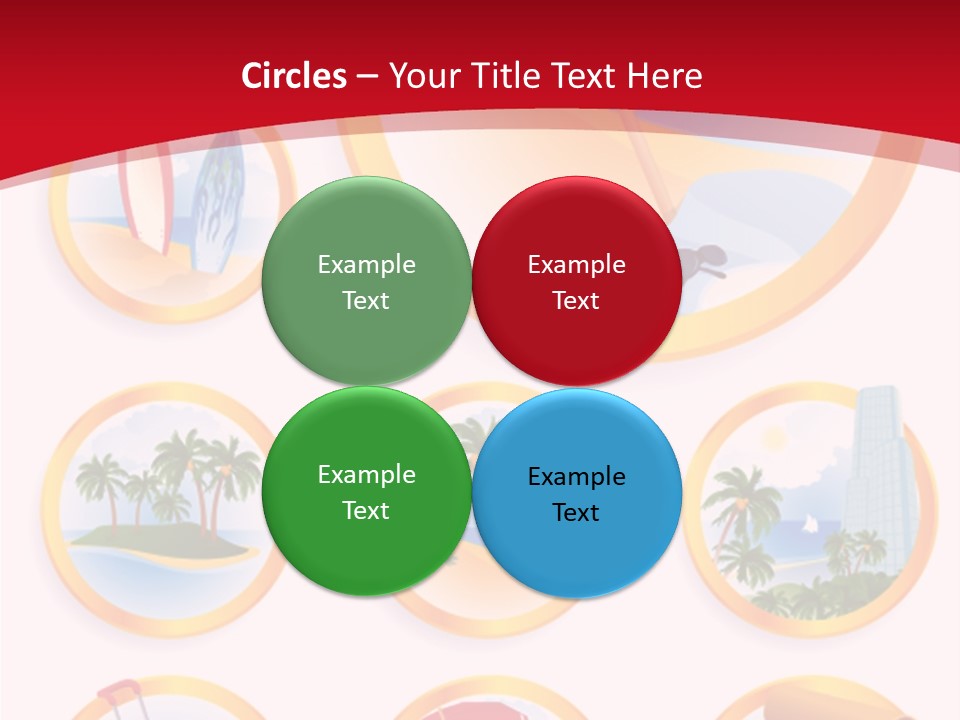 Circles – Your Title Text Here

Example Text

Example Text

Example Text

Example Text